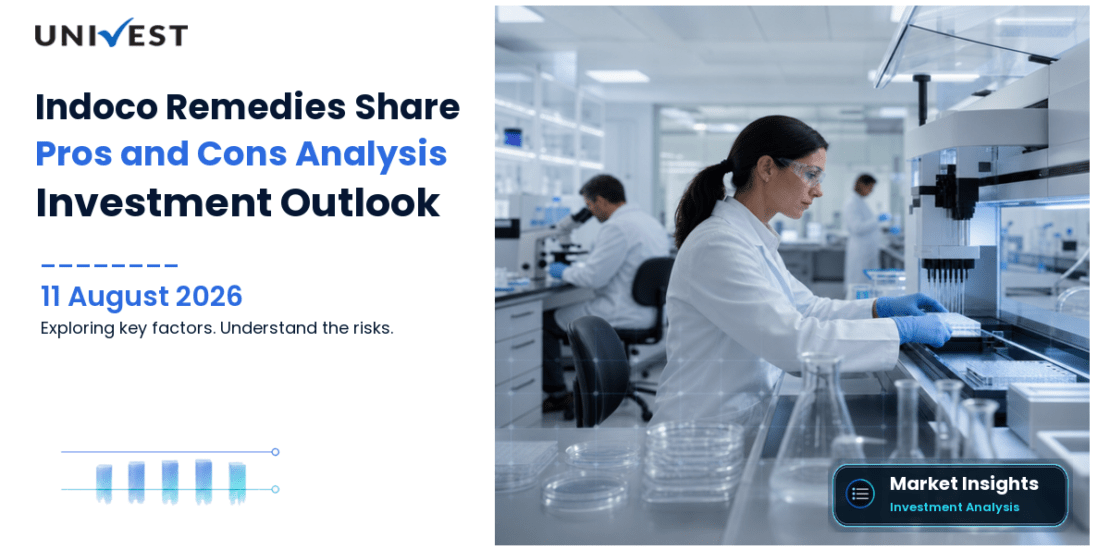 UNIVEST

Indoco Remedies Share
Pros and Cons Analysis
Investment Outlook

11 August 2026
Exploring key factors. Understand the risks.

Market Insights
Investment Analysis